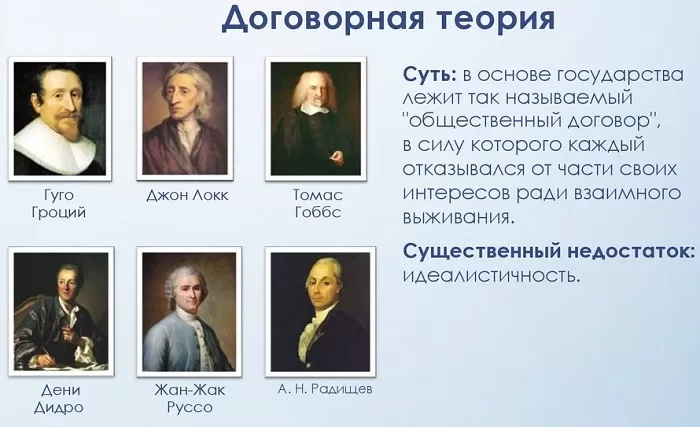 Договорная теория

Гуго Гроций

Джон Локк

Томас Гоббс

Дени Дидро

Жан-Жак Руссо

А. Н. Радищев

Суть: в основе государства лежит так называемый "общественный договор", в силу которого каждый отказывался от части своих интересов ради взаимного выживания.

Существенный недостаток: идеалистичность.